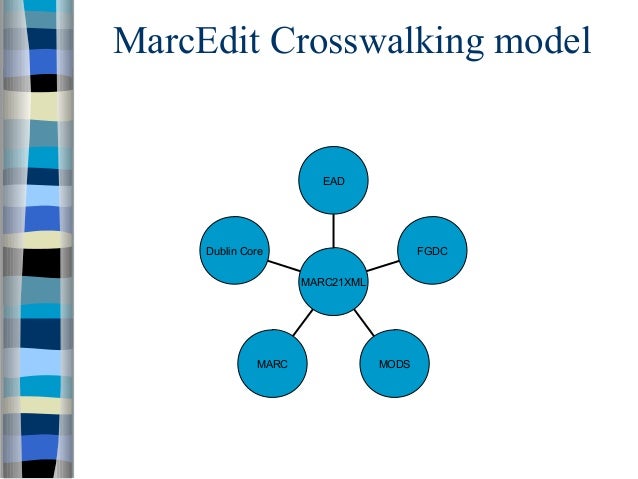 MarcEdit Crosswalking model

EAD

Dublin Core

FGDC

MARC21XML

MARC

MODS